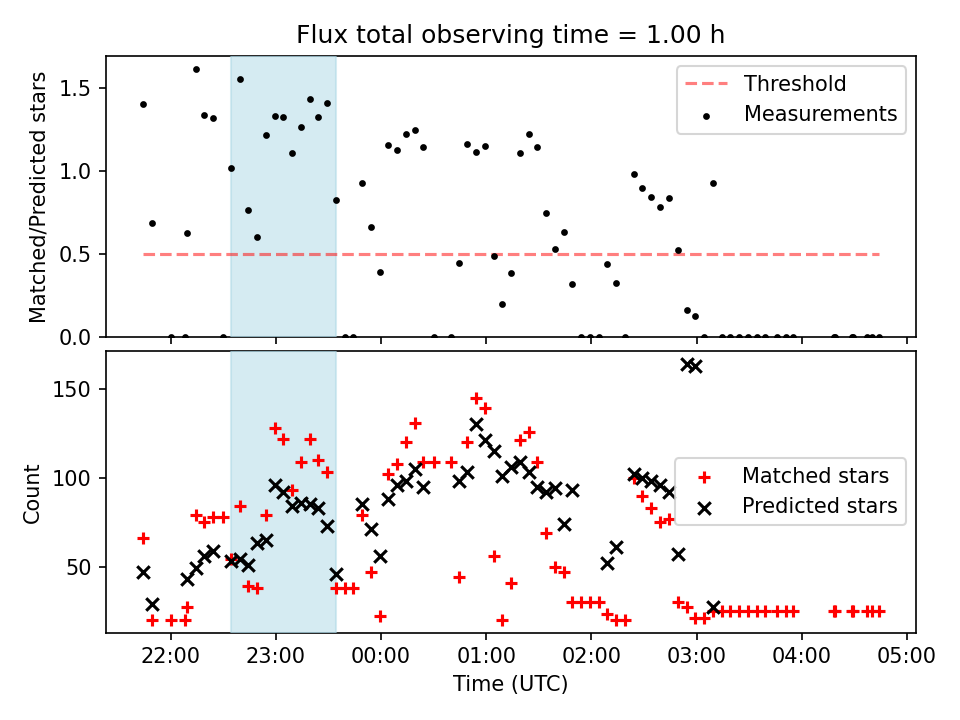 Flux total observing time = 1.00 h

Matched/Predicted stars

1.5
1.0
0.5
0.0

Threshold
Measurements

Count

150
100
50

Matched stars
Predicted stars

22:00
23:00
00:00
01:00
02:00
03:00
04:00
05:00

Time (UTC)